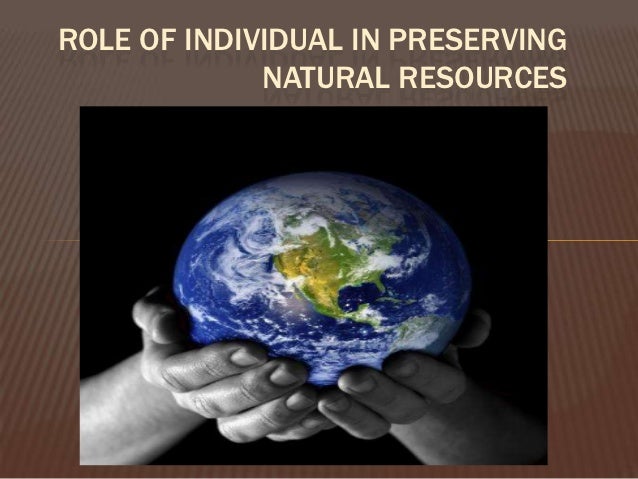 ROLE OF INDIVIDUAL IN PRESERVING NATURAL RESOURCES